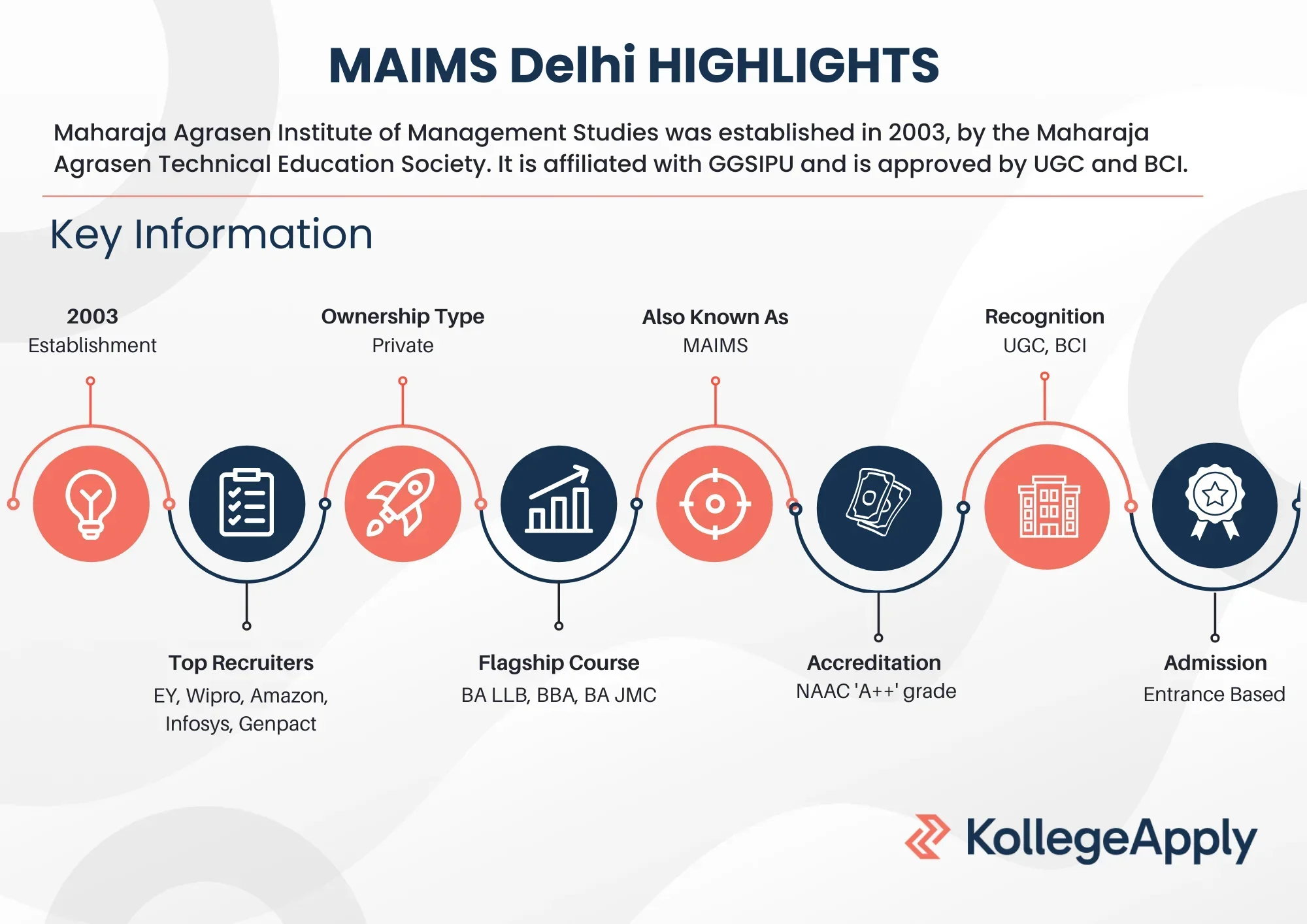 MAIMS Delhi HIGHLIGHTS

Maharaja Agrasen Institute of Management Studies was established in 2003, by the Maharaja Agrasen Technical Education Society. It is affiliated with GGSIPU and is approved by UGC and BCI.

Key Information

2003
Establishment

Ownership Type
Private

Also Known As
MAIMS

Recognition
UGC, BCI

Top Recruiters
EY, Wipro, Amazon, Infosys, Genpact

Flagship Course
BA LLB, BBA, BA JMC

Accreditation
NAAC 'A++' grade

Admission
Entrance Based

KollegeApply